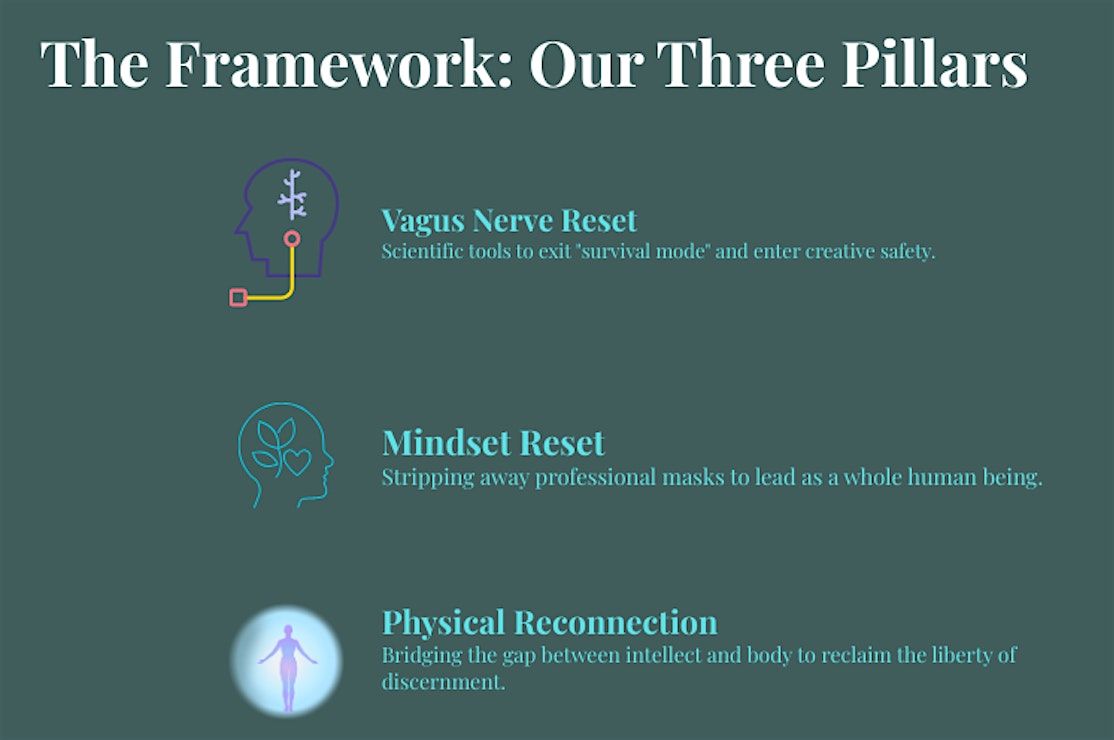 The Framework: Our Three Pillars

Vagus Nerve Reset
Scientific tools to exit "survival mode" and enter creative safety.

Mindset Reset
Stripping away professional masks to lead as a whole human being.

Physical Reconnection
Bridging the gap between intellect and body to reclaim the liberty of discernment.